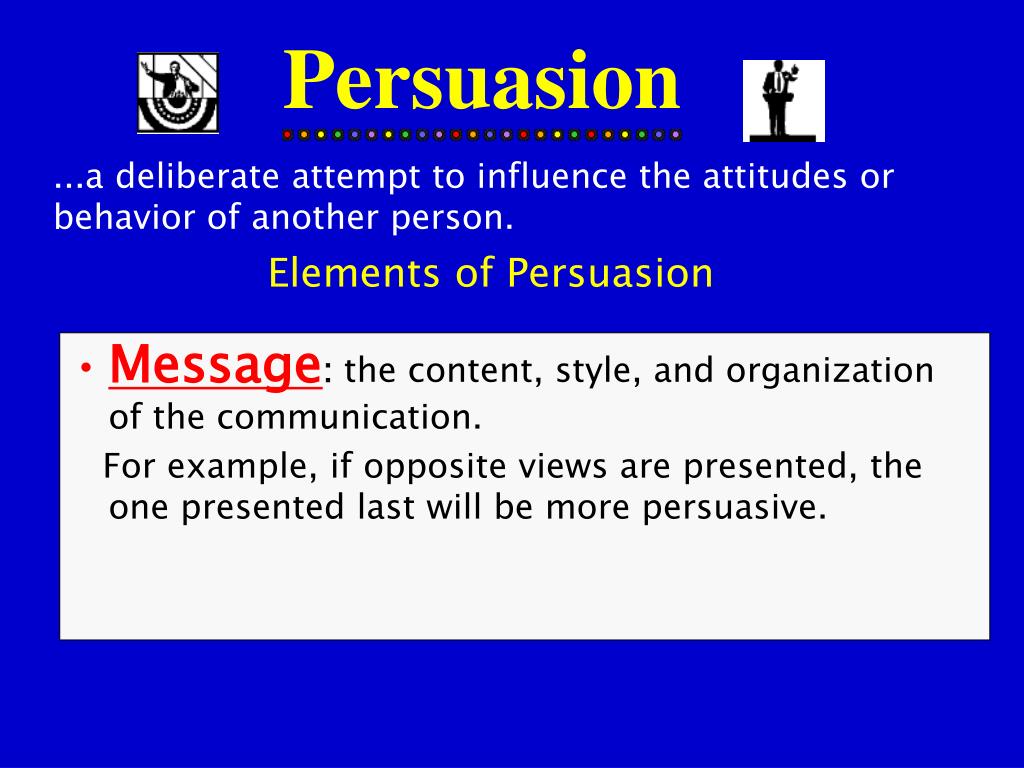 Persuasion

...a deliberate attempt to influence the attitudes or behavior of another person.

Elements of Persuasion

• Message: the content, style, and organization of the communication.

For example, if opposite views are presented, the one presented last will be more persuasive.